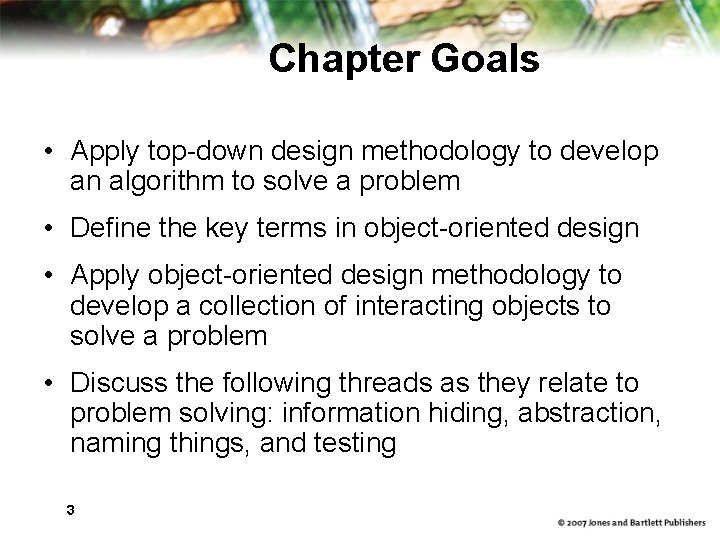 Chapter Goals

• Apply top-down design methodology to develop an algorithm to solve a problem

• Define the key terms in object-oriented design

• Apply object-oriented design methodology to develop a collection of interacting objects to solve a problem

• Discuss the following threads as they relate to problem solving: information hiding, abstraction, naming things, and testing

3

© 2007 Jones and Bartlett Publishers